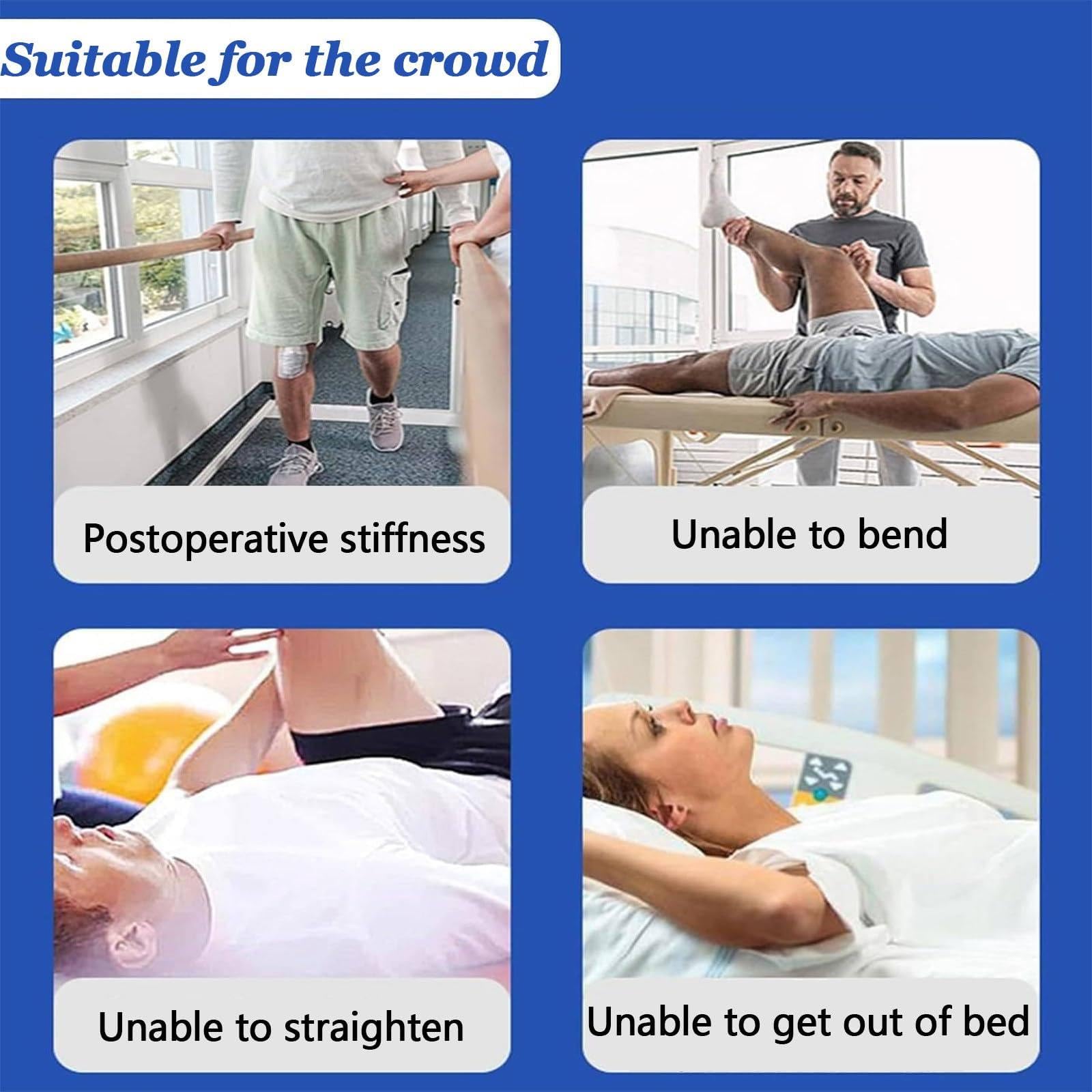 Suitable for the crowd

Postoperative stiffness

Unable to bend

Unable to straighten

Unable to get out of bed